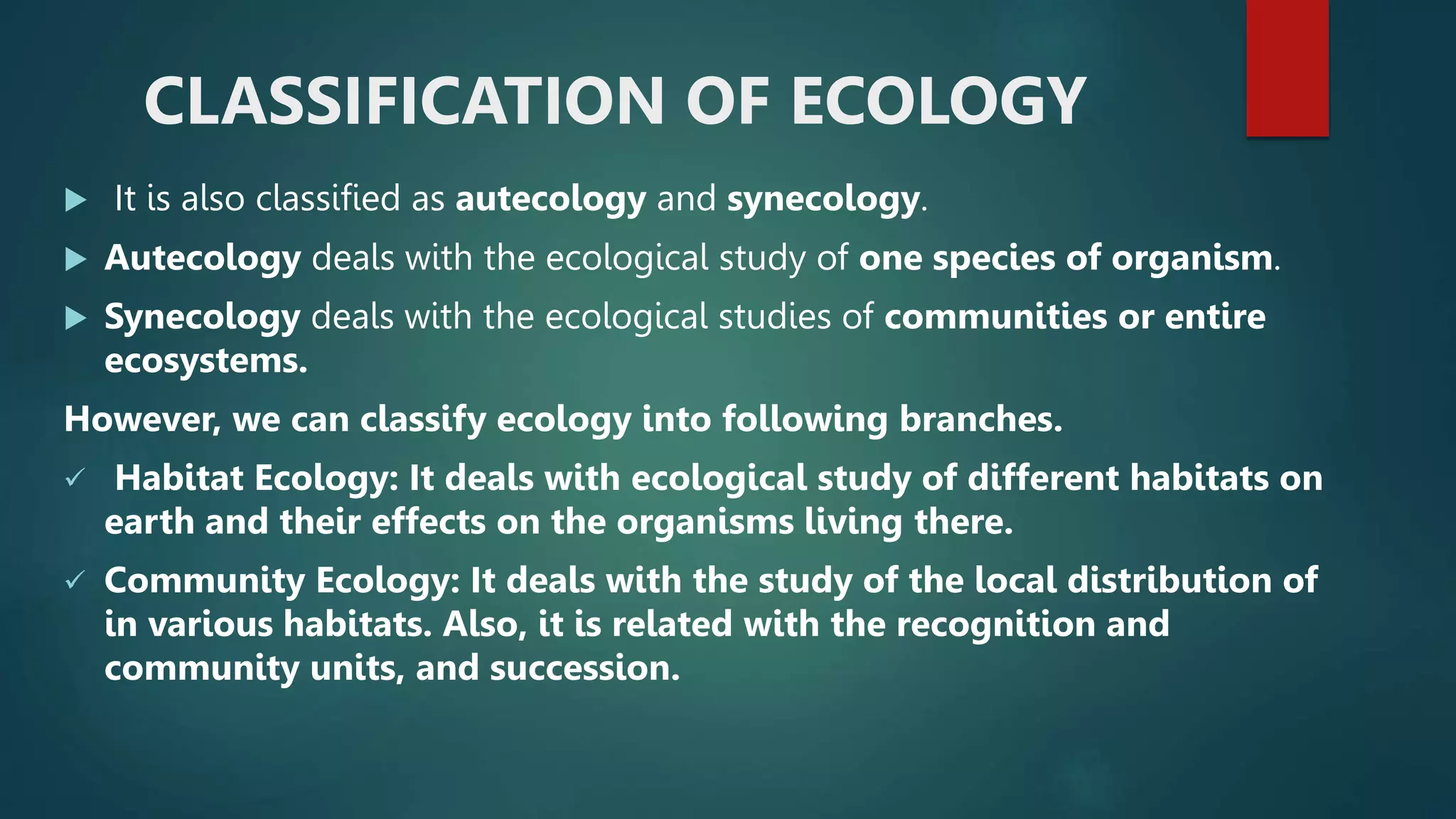 CLASSIFICATION OF ECOLOGY

It is also classified as autecology and synecology.

Autecology deals with the ecological study of one species of organism.

Synecology deals with the ecological studies of communities or entire ecosystems.

However, we can classify ecology into following branches.

Habitat Ecology: It deals with ecological study of different habitats on earth and their effects on the organisms living there.

Community Ecology: It deals with the study of the local distribution of in various habitats. Also, it is related with the recognition and community units, and succession.